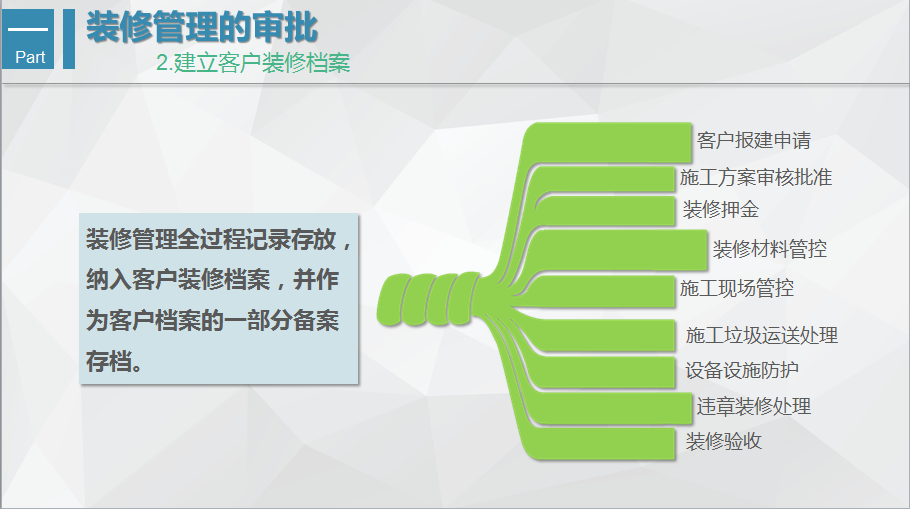 一
Part

装修管理的审批

2.建立客户装修档案

装修管理全过程记录存放，纳入客户装修档案，并作为客户档案的一部分备案存档。

客户报建申请
施工方案审核批准
装修押金
装修材料管控
施工现场管控
施工垃圾运送处理
设备设施防护
违章装修处理
装修验收